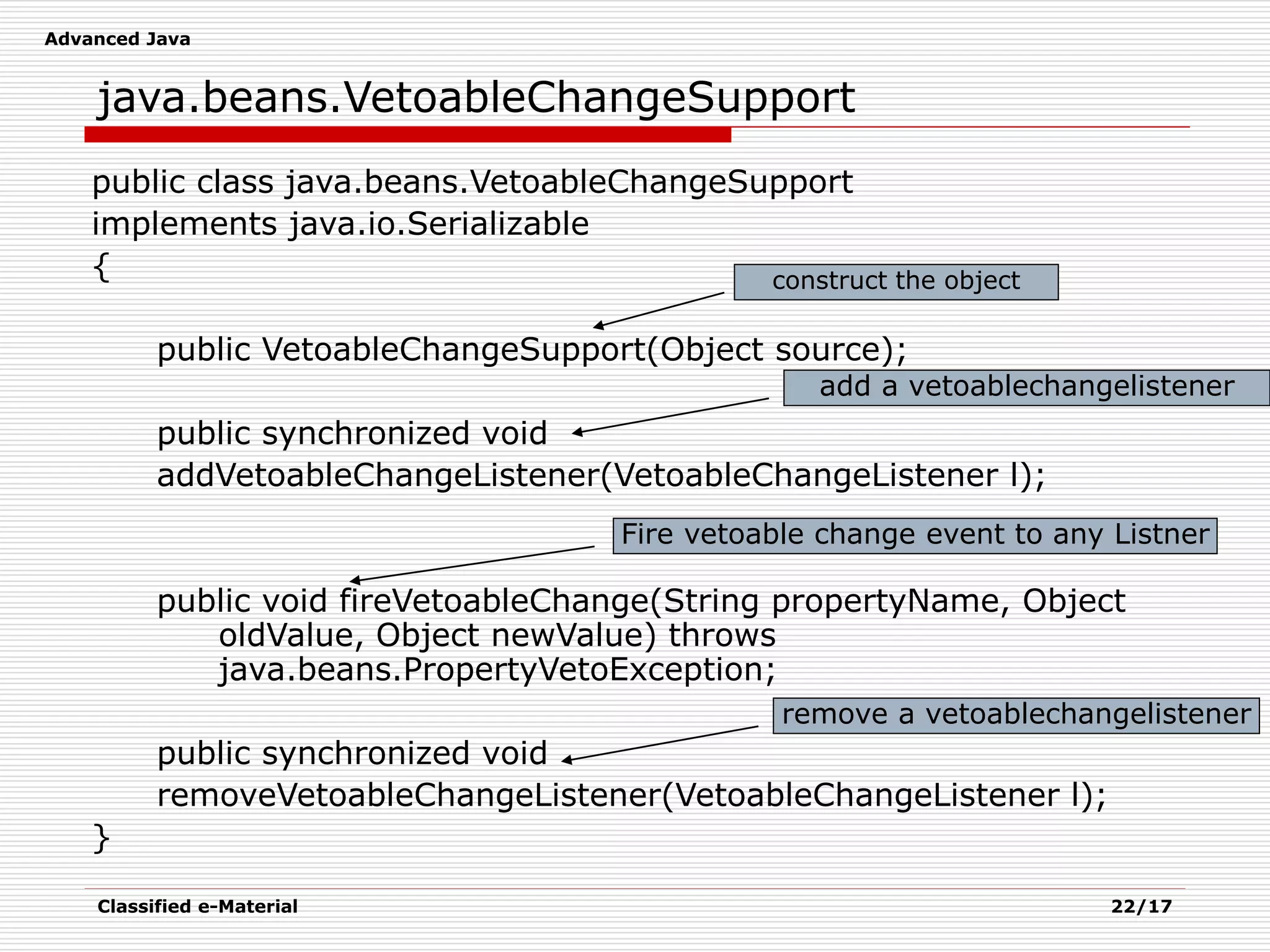 Advanced Java

java.beans.VetoableChangeSupport

public class java.beans.VetoableChangeSupport implements java.io.Serializable
{

construct the object

public VetoableChangeSupport(Object source);

add a vetoablechangelistener

public synchronized void addVetoableChangeListener(VetoableChangeListener l);

Fire vetoable change event to any Listner

public void fireVetoableChange(String propertyName, Object oldValue, Object newValue) throws java.beans.PropertyVetoException;

remove a vetoablechangelistener

public synchronized void removeVetoableChangeListener(VetoableChangeListener l);
}

Classified e-Material

22/17